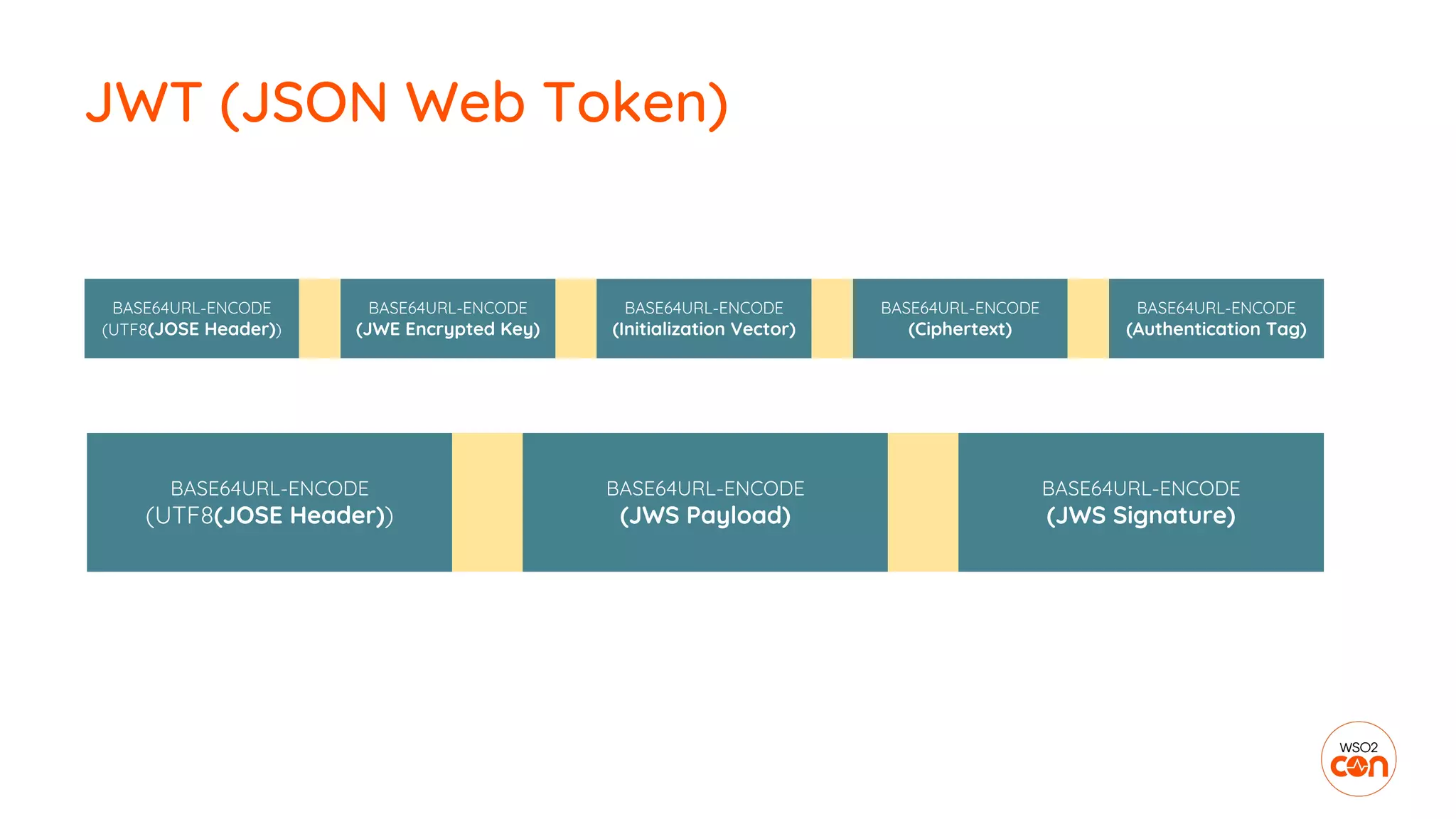 JWT (JSON Web Token)

BASE64URL-ENCODE (UTF8(JOSE Header))

BASE64URL-ENCODE (JWE Encrypted Key)

BASE64URL-ENCODE (Initialization Vector)

BASE64URL-ENCODE (Ciphertext)

BASE64URL-ENCODE (Authentication Tag)

BASE64URL-ENCODE (UTF8(JOSE Header))

BASE64URL-ENCODE (JWS Payload)

BASE64URL-ENCODE (JWS Signature)

WSO2 CON